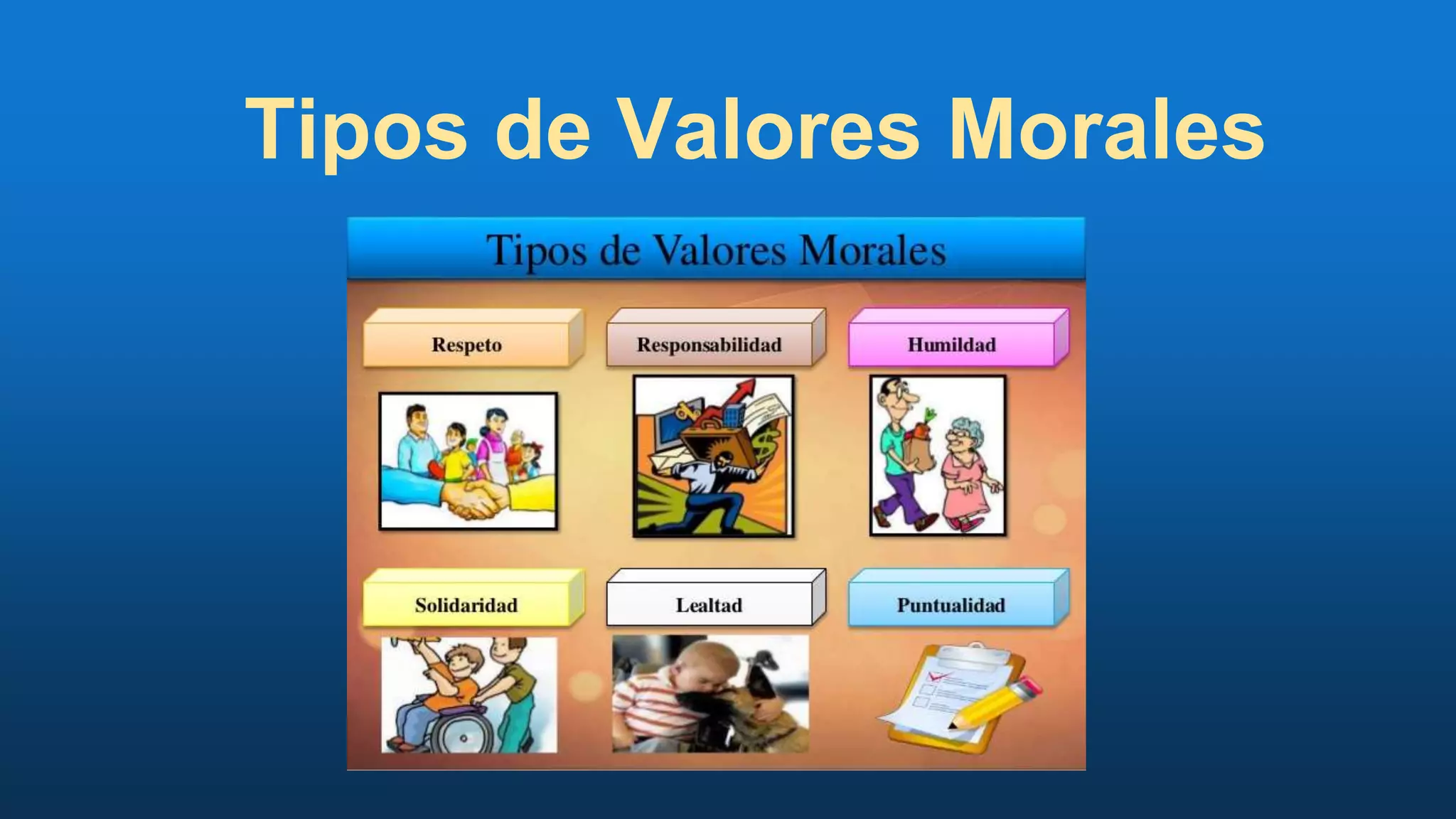 Tipos de Valores Morales

Tipos de Valores Morales

Respeto

Responsabilidad

Humildad

Solidaridad

Lealtad

Puntualidad